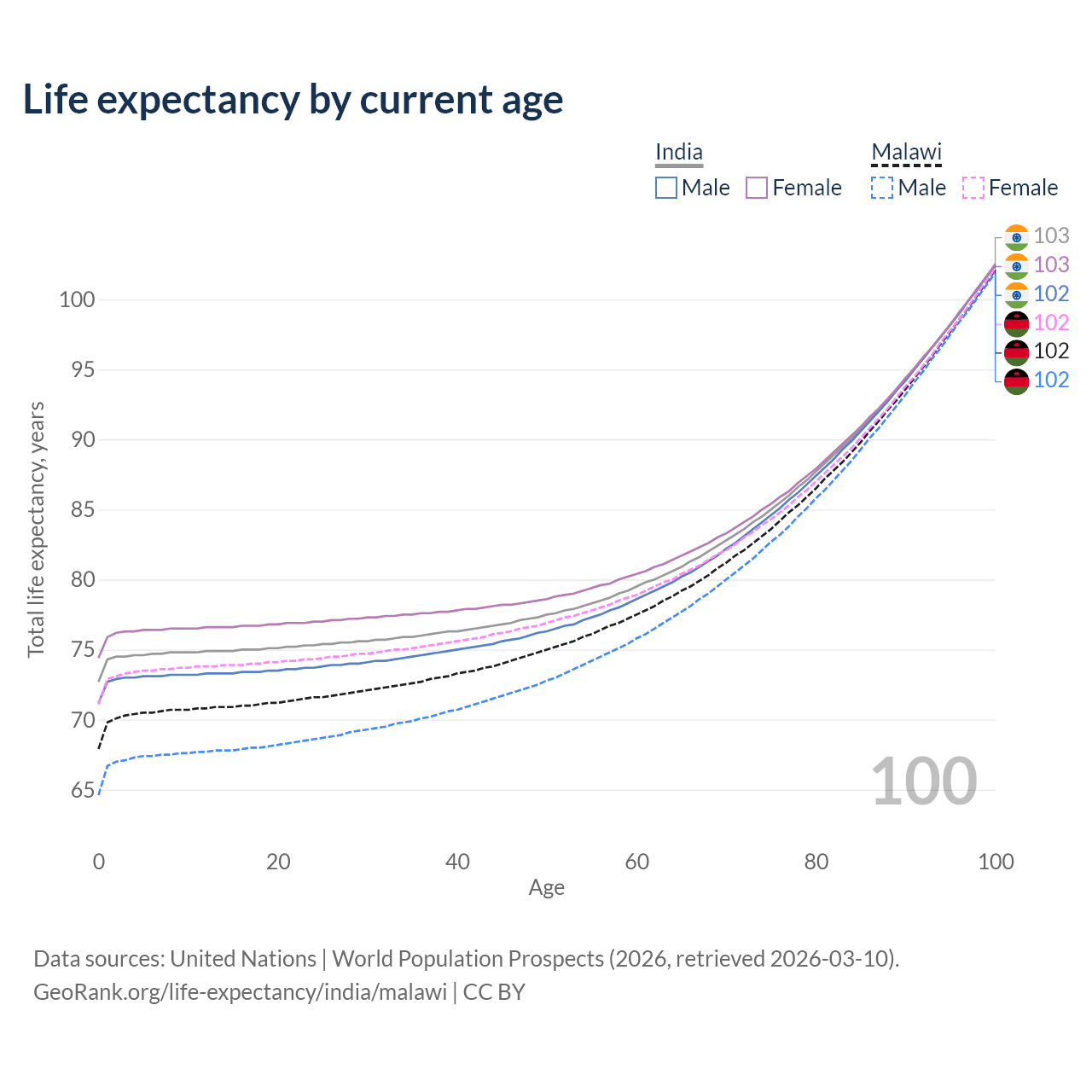 Life expectancy by current age

India
Male Female

Malawi
Male Female

103
103
102
102
102
102

100
95
90
85
80
75
70
65

Total life expectancy, years

100

0 20 40 60 80 100
Age

Data sources: United Nations | World Population Prospects (2026, retrieved 2026-03-10).
GeoRank.org/life-expectancy/india/malawi | CC BY